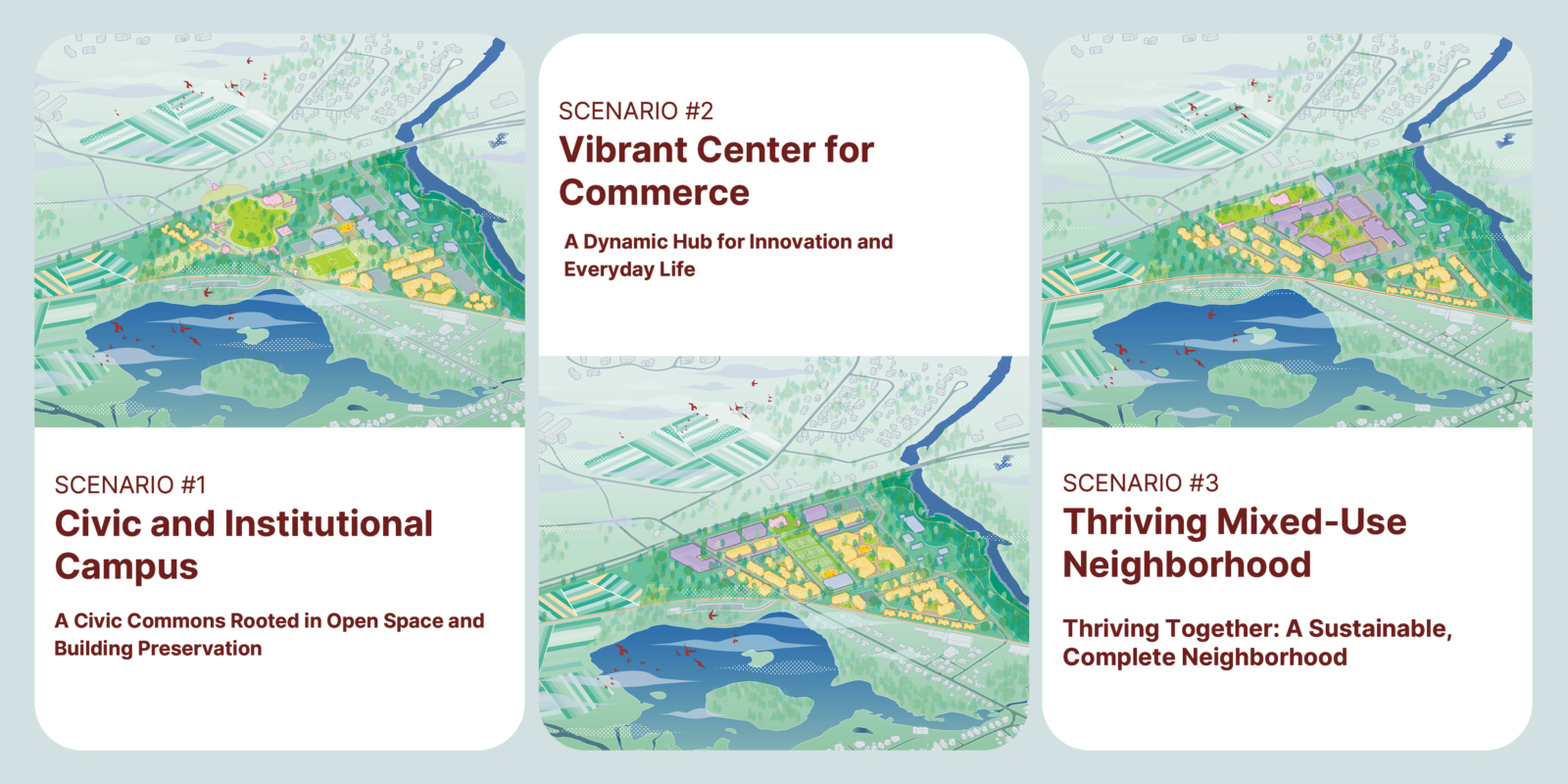 SCENARIO #1
Civic and Institutional Campus

A Civic Commons Rooted in Open Space and Building Preservation

SCENARIO #2
Vibrant Center for Commerce

A Dynamic Hub for Innovation and Everyday Life

SCENARIO #3
Thriving Mixed-Use Neighborhood

Thriving Together: A Sustainable, Complete Neighborhood